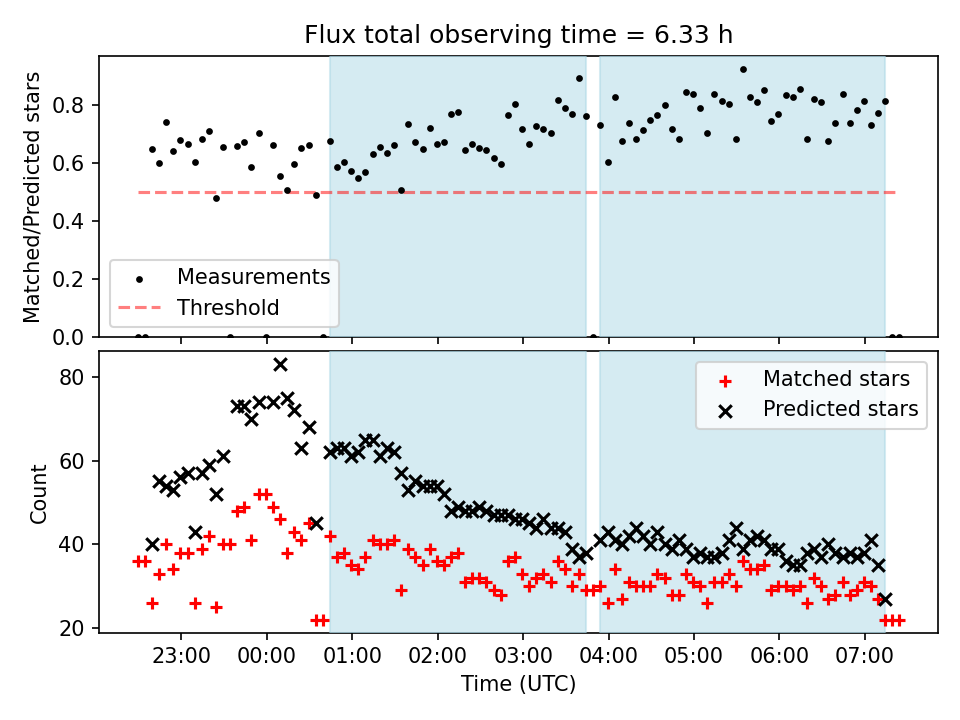 Flux total observing time = 6.33 h

Matched/Predicted stars

0.8
0.6
0.4
0.2
0.0

Measurements
Threshold

Count

80
60
40
20

Matched stars
Predicted stars

23:00
00:00
01:00
02:00
03:00
04:00
05:00
06:00
07:00

Time (UTC)